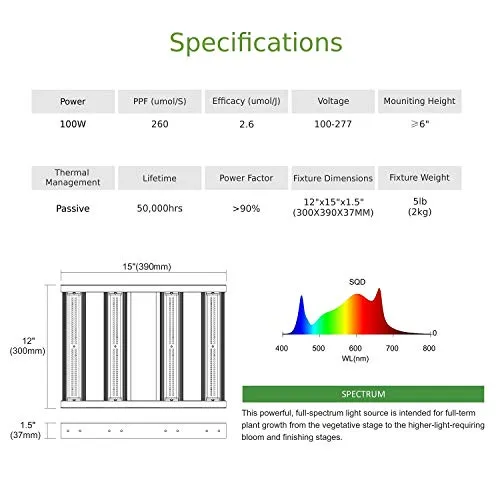 Specifications

| Power | PPF (umol/S) | Efficacy (umol/J) | Voltage | Mouniting Height |
|---|---|---|---|---|
| 100W | 260 | 2.6 | 100-277 | ≥6" |

| Thermal Management | Lifetime | Power Factor | Fixture Dimensions | Fixture Weight |
|---|---|---|---|---|
| Passive | 50,000hrs | >90% | 12"x15"x1.5" (300X390X37MM) | 5lb (2kg) |

15"(390mm)

12" (300mm)

1.5" (37mm)

SQD

0

400 500 600 700 800

WL(nm)

SPECTRUM

This powerful, full-spectrum light source is intended for full-term plant growth from the vegetative stage to the higher-light-requiring bloom and finishing stages.